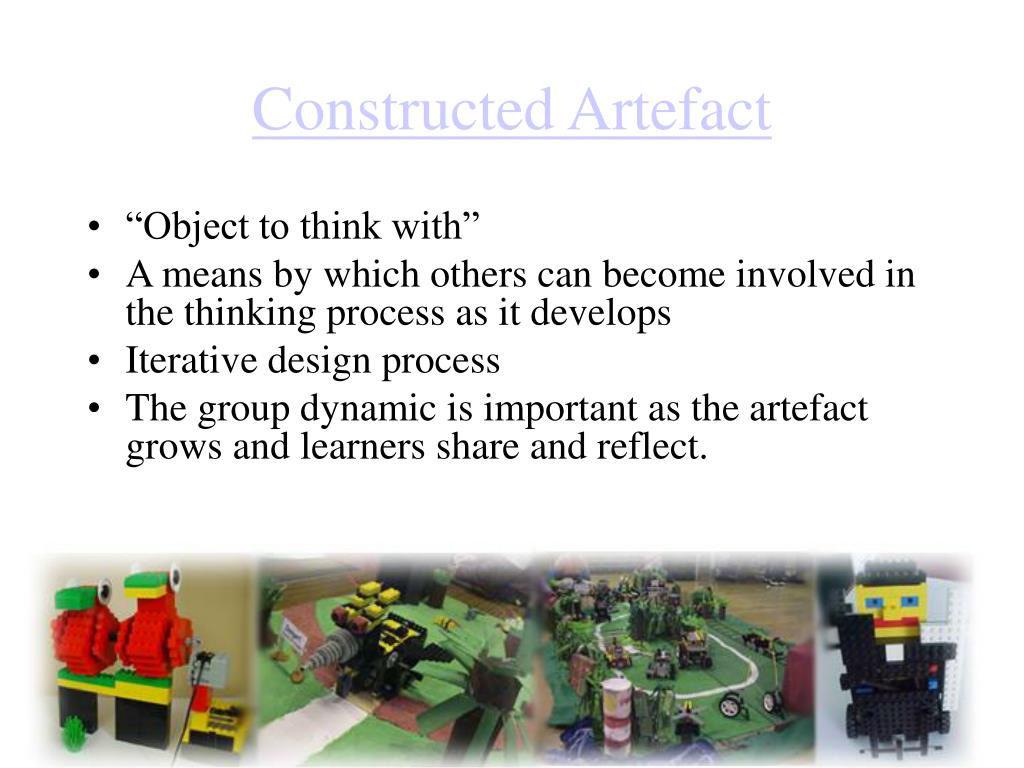 Constructed Artefact

• “Object to think with”
• A means by which others can become involved in the thinking process as it develops
• Iterative design process
• The group dynamic is important as the artefact grows and learners share and reflect.